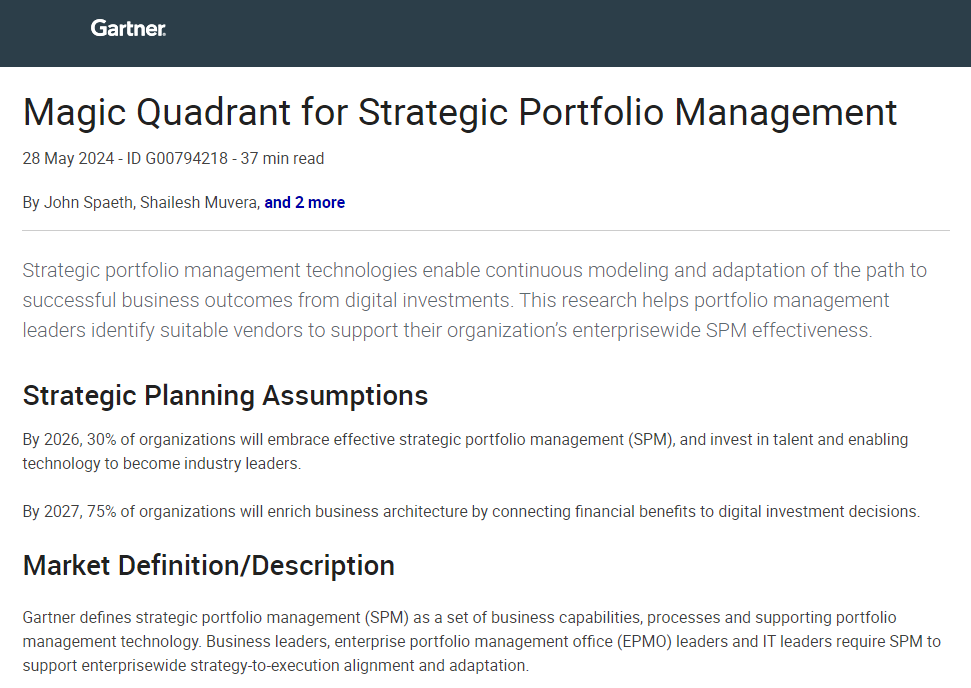 Gartner.

Magic Quadrant for Strategic Portfolio Management

28 May 2024 - ID G00794218 - 37 min read

By John Spaeth, Shailesh Muvera, and 2 more

Strategic portfolio management technologies enable continuous modeling and adaptation of the path to successful business outcomes from digital investments. This research helps portfolio management leaders identify suitable vendors to support their organization's enterprisewide SPM effectiveness.

Strategic Planning Assumptions

By 2026, 30% of organizations will embrace effective strategic portfolio management (SPM), and invest in talent and enabling technology to become industry leaders.

By 2027, 75% of organizations will enrich business architecture by connecting financial benefits to digital investment decisions.

Market Definition/Description

Gartner defines strategic portfolio management (SPM) as a set of business capabilities, processes and supporting portfolio management technology. Business leaders, enterprise portfolio management office (EPMO) leaders and IT leaders require SPM to support enterprisewide strategy-to-execution alignment and adaptation.